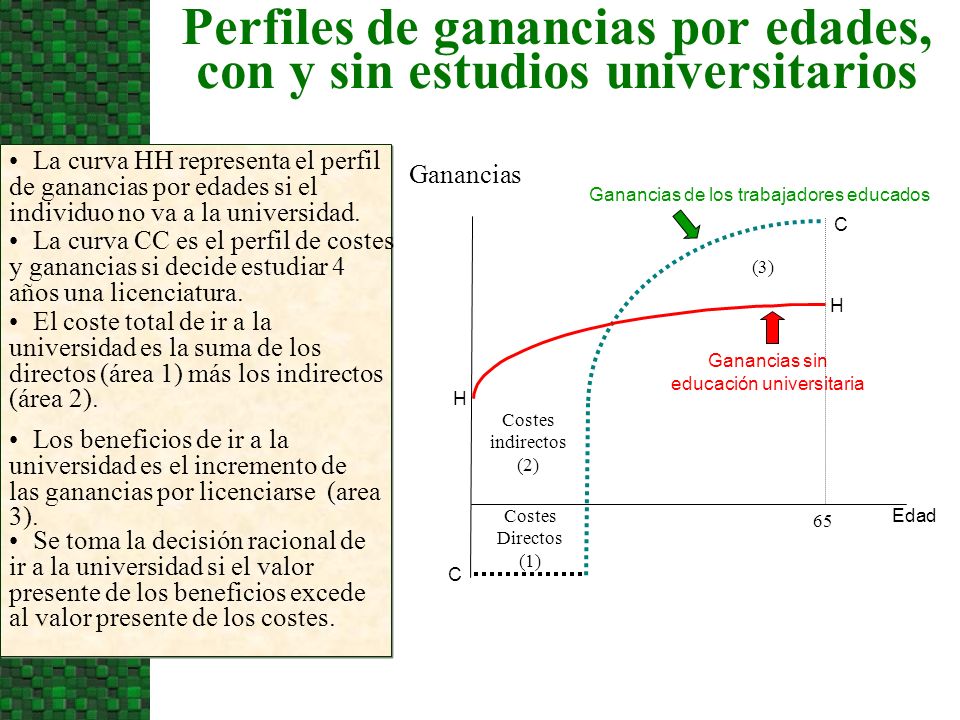 Perfiles de ganancias por edades, con y sin estudios universitarios

• La curva HH representa el perfil de ganancias por edades si el individuo no va a la universidad.
• La curva CC es el perfil de costes y ganancias si decide estudiar 4 años una licenciatura.
• El coste total de ir a la universidad es la suma de los directos (área 1) más los indirectos (área 2).
• Los beneficios de ir a la universidad es el incremento de las ganancias por licenciarse (area 3).
• Se toma la decisión racional de ir a la universidad si el valor presente de los beneficios excede al valor presente de los costes.

Ganancias
Ganancias de los trabajadores educados
C
(3)
H
Ganancias sin educación universitaria
H
Costes indirectos (2)
Costes Directos (1)
65
Edad
C